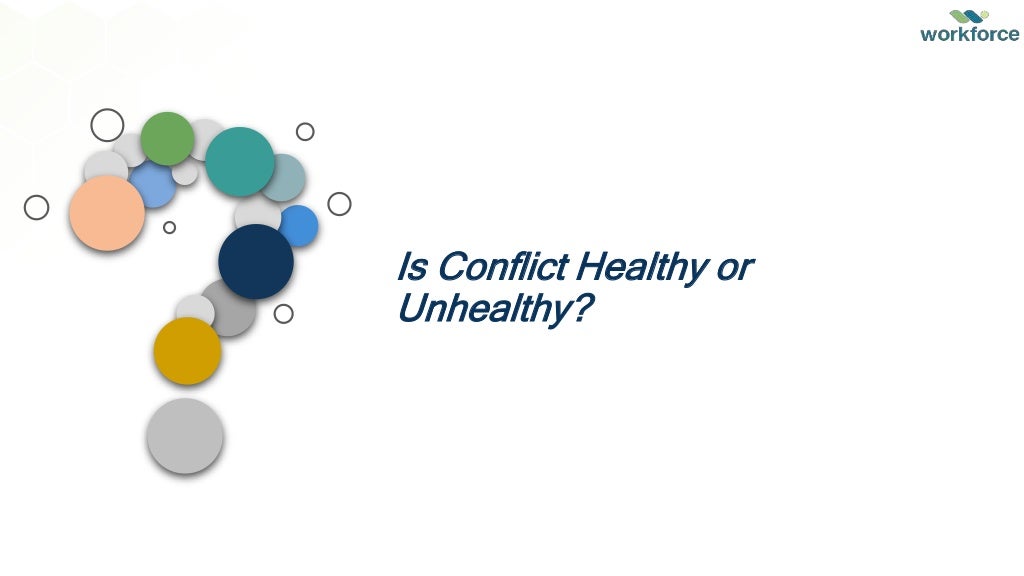 workforce

Is Conflict Healthy or Unhealthy?